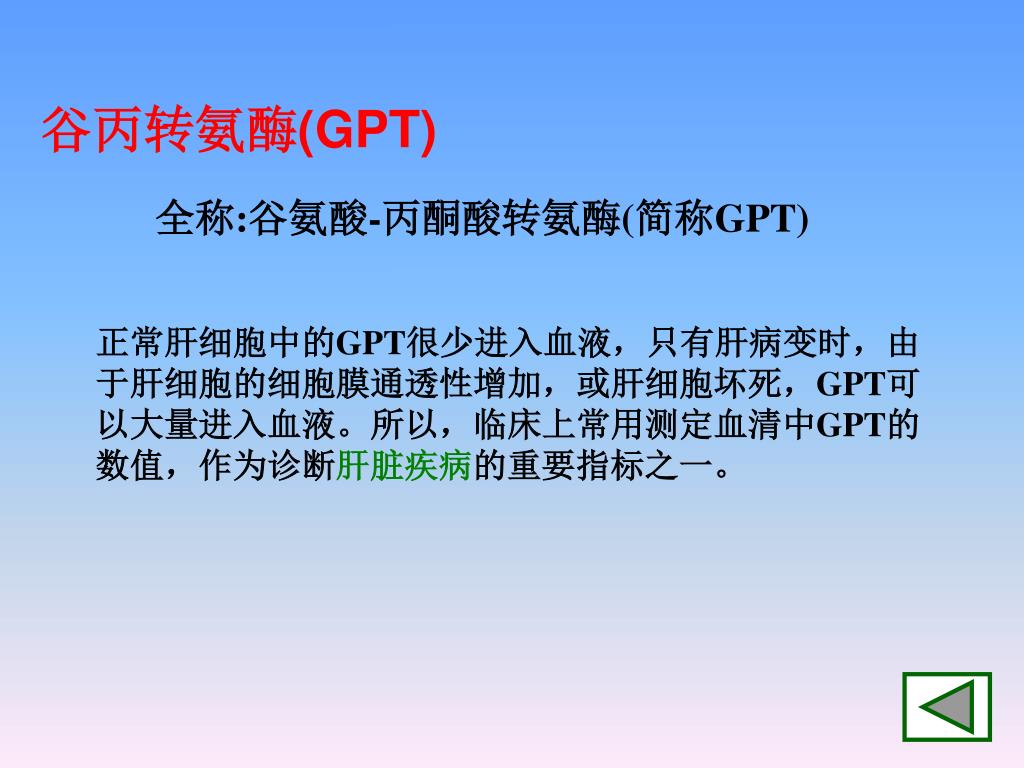 谷丙转氨酶(GPT)

全称:谷氨酸-丙酮酸转氨酶(简称GPT)

正常肝细胞中的GPT很少进入血液，只有肝病变时，由于肝细胞的细胞膜通透性增加，或肝细胞坏死，GPT可以大量进入血液。所以，临床上常用测定血清中GPT的数值，作为诊断肝脏疾病的重要指标之一。